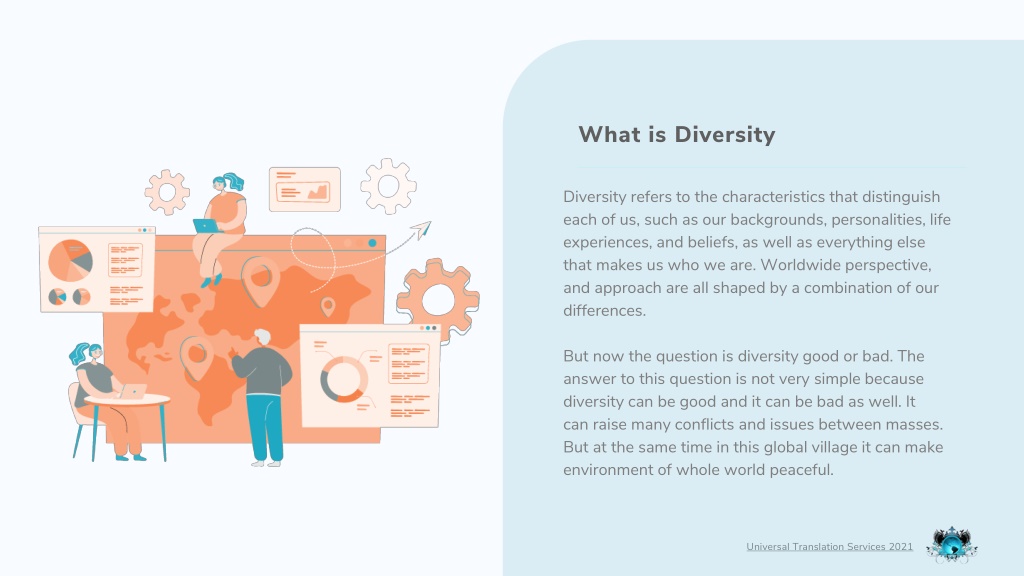 What is Diversity

Diversity refers to the characteristics that distinguish each of us, such as our backgrounds, personalities, life experiences, and beliefs, as well as everything else that makes us who we are. Worldwide perspective, and approach are all shaped by a combination of our differences.

But now the question is diversity good or bad. The answer to this question is not very simple because diversity can be good and it can be bad as well. It can raise many conflicts and issues between masses. But at the same time in this global village it can make environment of whole world peaceful.

Universal Translation Services 2021